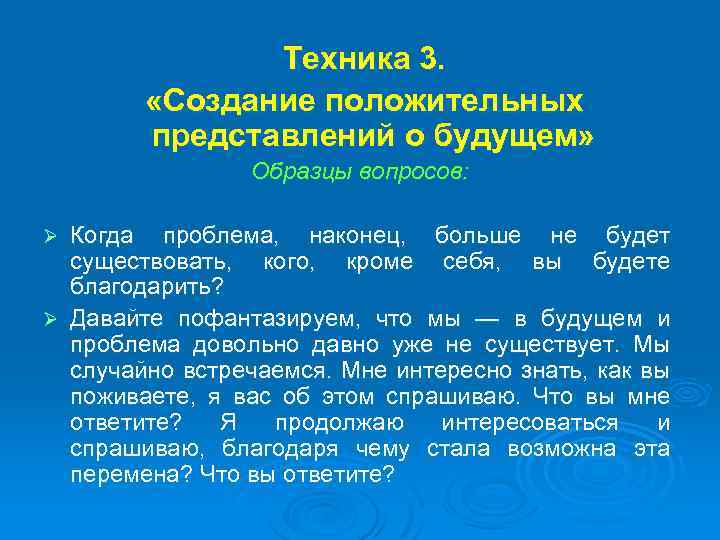 Техника 3.
«Создание положительных представлений о будущем»

Образцы вопросов:

➢ Когда проблема, наконец, больше не будет существовать, кого, кроме себя, вы будете благодарить?

➢ Давайте пофантазируем, что мы — в будущем и проблема довольно давно уже не существует. Мы случайно встречаемся. Мне интересно знать, как вы поживаете, я вас об этом спрашиваю. Что вы мне ответите? Я продолжаю интересоваться и спрашиваю, благодаря чему стала возможна эта перемена? Что вы ответите?